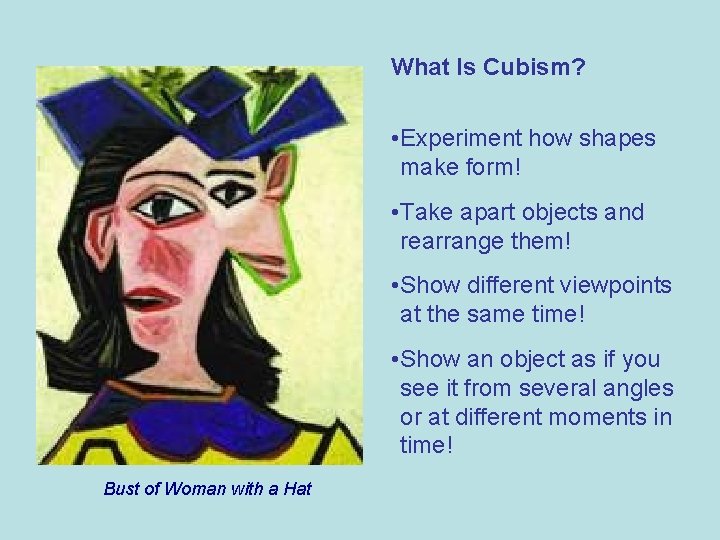 What Is Cubism?

•Experiment how shapes make form!

•Take apart objects and rearrange them!

•Show different viewpoints at the same time!

•Show an object as if you see it from several angles or at different moments in time!

Bust of Woman with a Hat